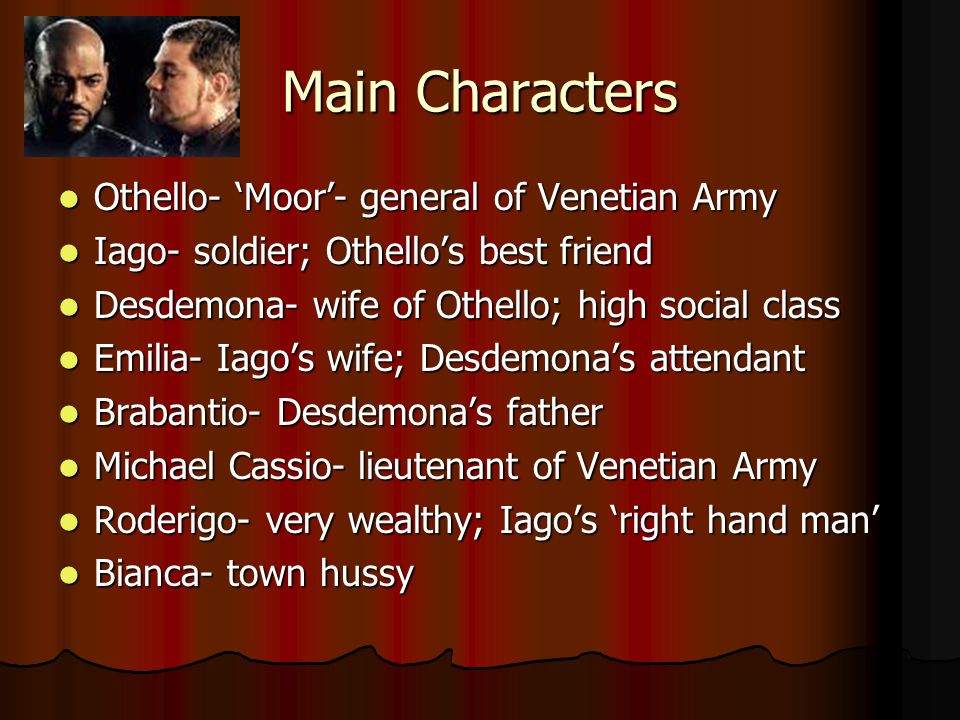 Main Characters

- Othello- ‘Moor’- general of Venetian Army
- Iago- soldier; Othello’s best friend
- Desdemona- wife of Othello; high social class
- Emilia- Iago’s wife; Desdemona’s attendant
- Brabantio- Desdemona’s father
- Michael Cassio- lieutenant of Venetian Army
- Roderigo- very wealthy; Iago’s ‘right hand man’
- Bianca- town hussy